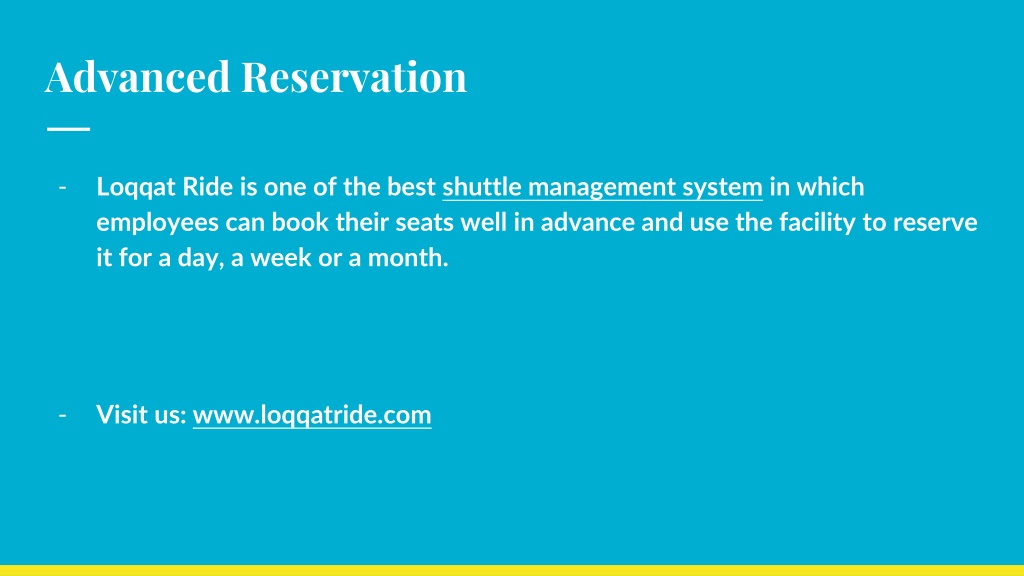 Advanced Reservation

- Loqqat Ride is one of the best shuttle management system in which employees can book their seats well in advance and use the facility to reserve it for a day, a week or a month.

- Visit us: www.loqqatride.com